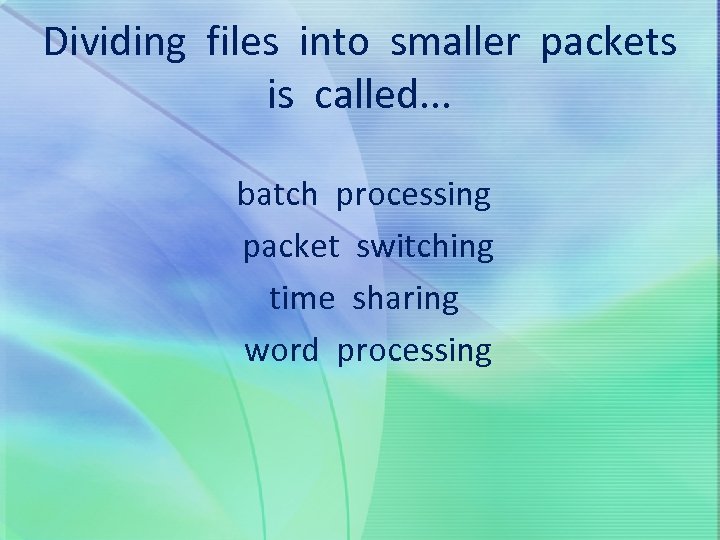 Dividing files into smaller packets is called...

batch processing

packet switching

time sharing

word processing